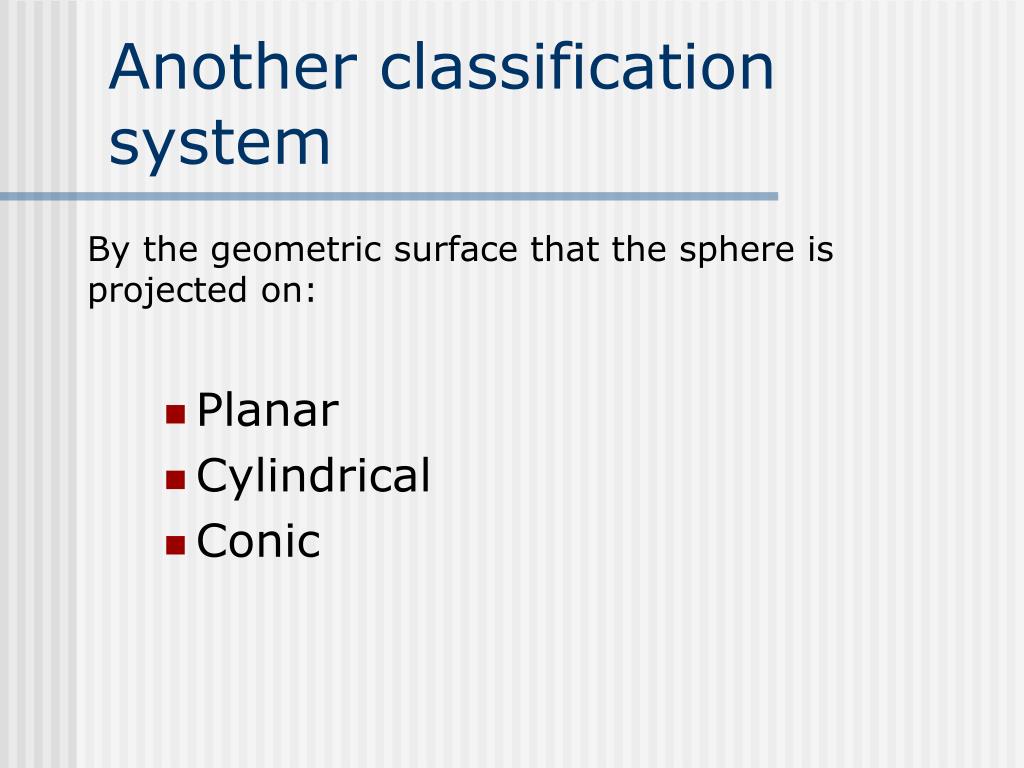 Another classification system

By the geometric surface that the sphere is projected on:

- Planar
- Cylindrical
- Conic